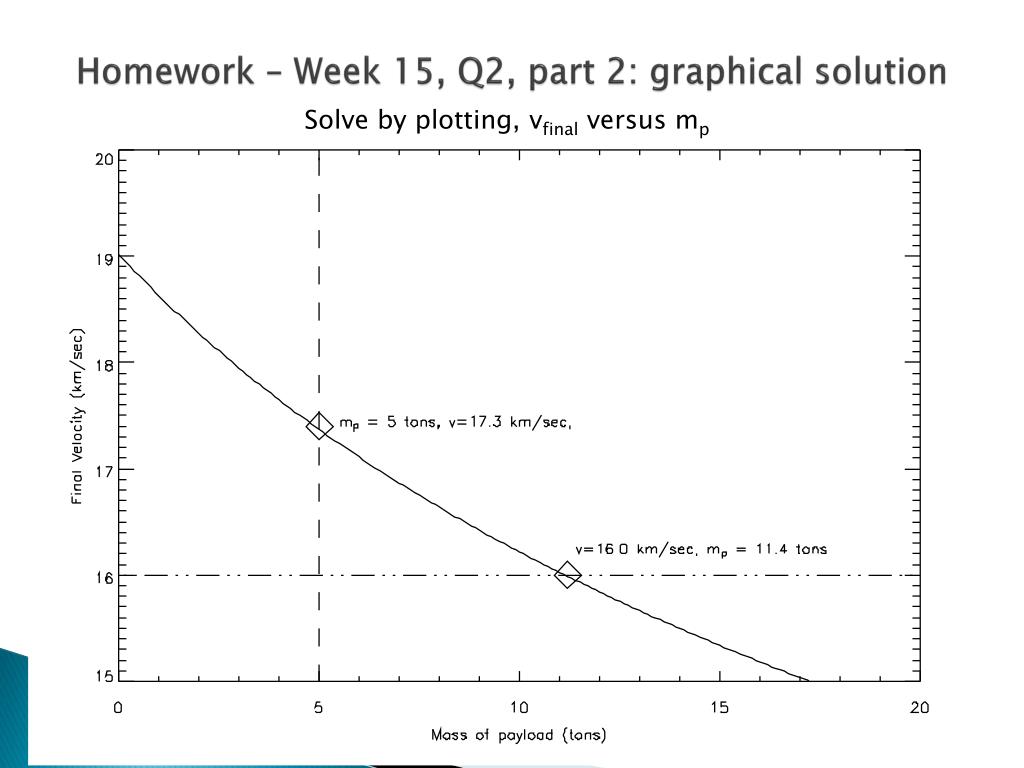 Homework – Week 15, Q2, part 2: graphical solution

Solve by plotting, $v_{final}$ versus $m_p$

20
19
18
17
16
15

Final Velocity (km/sec)

$m_p$ = 5 tons, v=17.3 km/sec,

v=16.0 km/sec, $m_p$ = 11.4 tons

0
5
10
15
20

Mass of payload (tons)